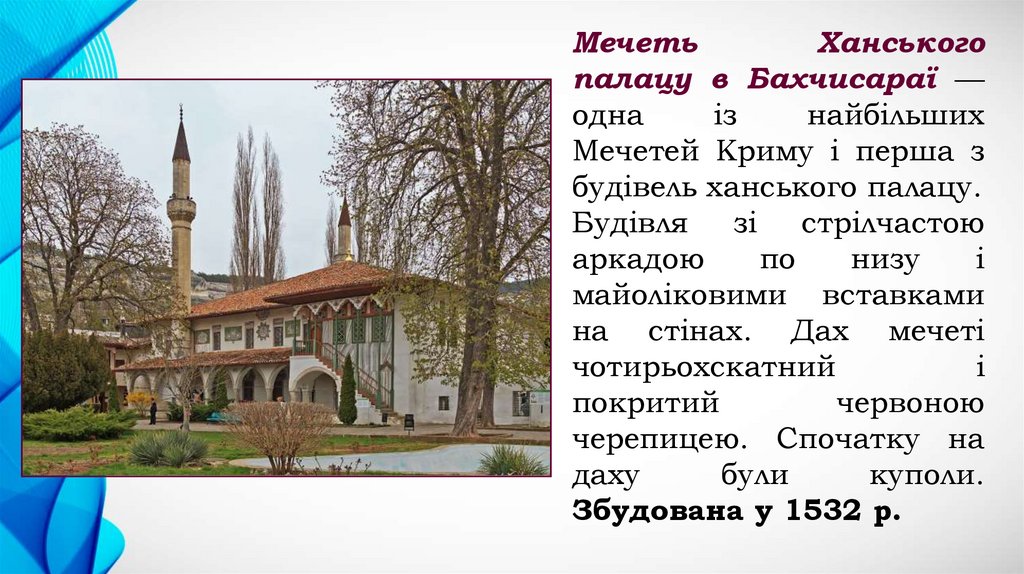 Мечеть Ханського палацу в Бахчисараї — одна із найбільших Мечетей Криму і перша з будівель ханського палацу. Будівля зі стрілчастою аркадою по низу і майоліковими вставками на стінах. Дах мечеті чотирьохскатний і покритий червоною черепицею. Спочатку на даху були куполи. Збудована у 1532 р.